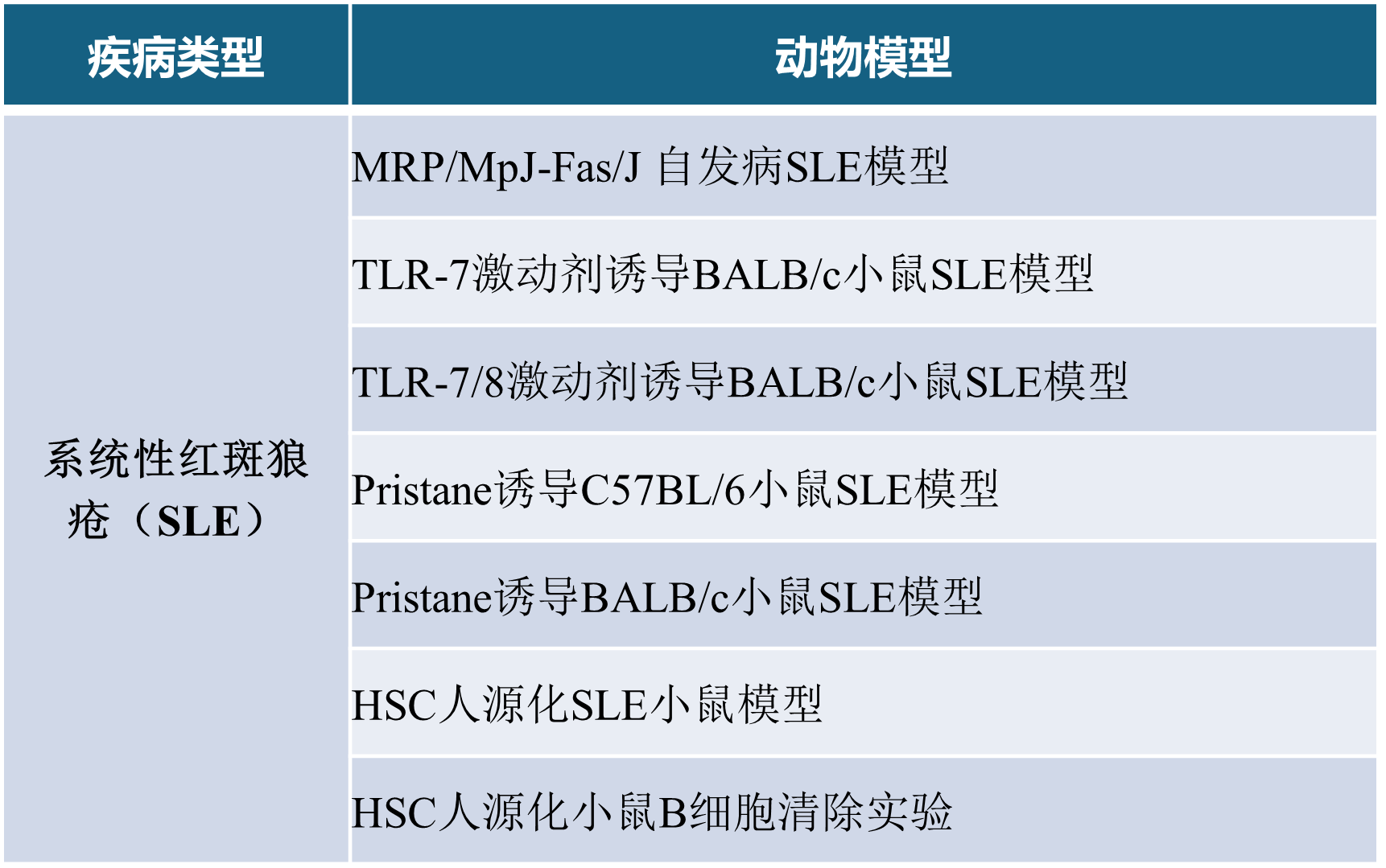 | 疾病类型 | 动物模型 |
|---|---|
| 系统性红斑狼疮（SLE） | MRP/MpJ-Fas/J 自发病SLE模型 |
| | TLR-7激动剂诱导BALB/c小鼠SLE模型 |
| | TLR-7/8激动剂诱导BALB/c小鼠SLE模型 |
| | Pristane诱导C57BL/6小鼠SLE模型 |
| | Pristane诱导BALB/c小鼠SLE模型 |
| | HSC人源化SLE小鼠模型 |
| | HSC人源化小鼠B细胞清除实验 |